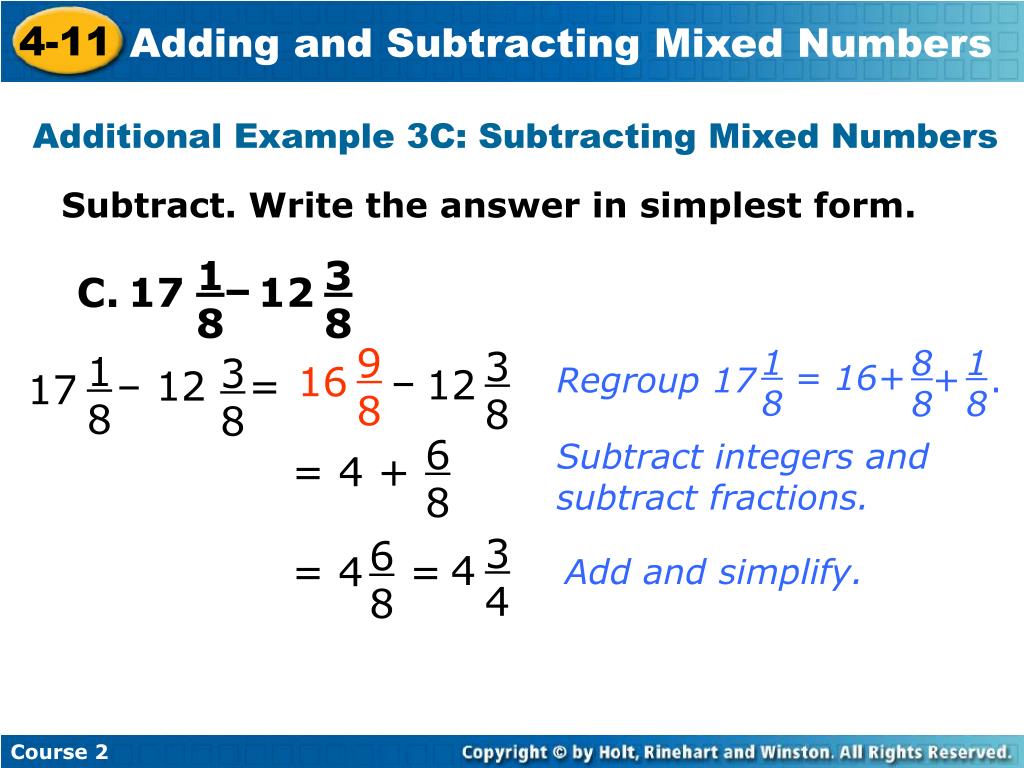 4-11 Adding and Subtracting Mixed Numbers

Additional Example 3C: Subtracting Mixed Numbers

Subtract. Write the answer in simplest form.

C. $17\frac{1}{8} - 12\frac{3}{8}$

$17\frac{1}{8} - 12\frac{3}{8} = 16\frac{9}{8} - 12\frac{3}{8}$ Regroup $17\frac{1}{8} = 16 + \frac{8}{8} + \frac{1}{8}$.

$= 4 + \frac{6}{8}$ Subtract integers and subtract fractions.

$= 4\frac{6}{8} = 4\frac{3}{4}$ Add and simplify.

Course 2

Copyright © by Holt, Rinehart and Winston. All Rights Reserved.